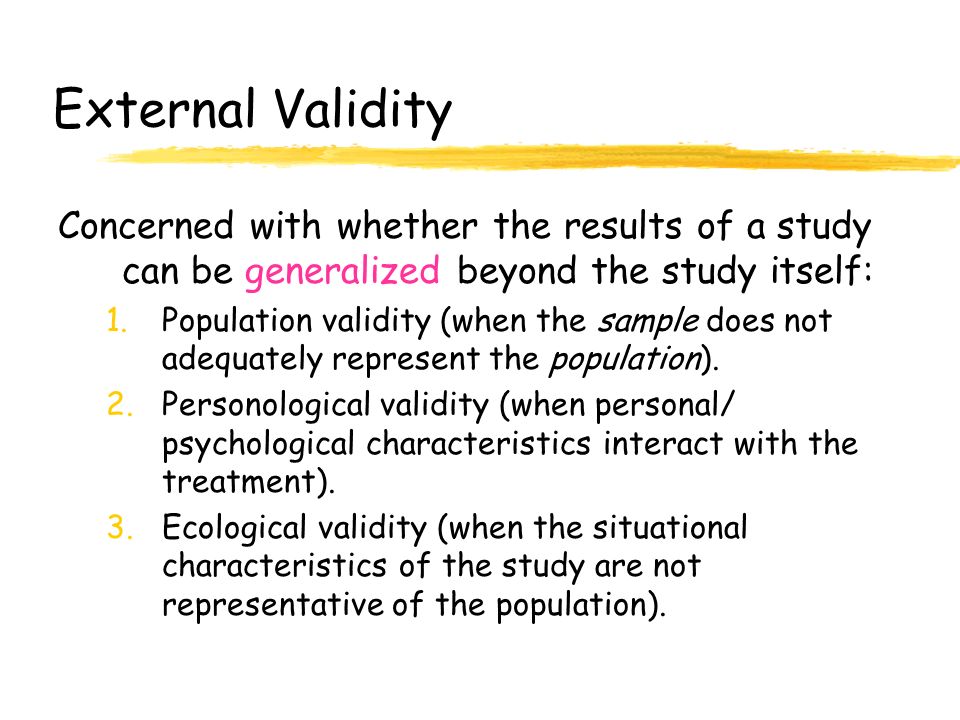 External Validity

Concerned with whether the results of a study can be generalized beyond the study itself:

1. Population validity (when the sample does not adequately represent the population).
2. Personological validity (when personal/ psychological characteristics interact with the treatment).
3. Ecological validity (when the situational characteristics of the study are not representative of the population).